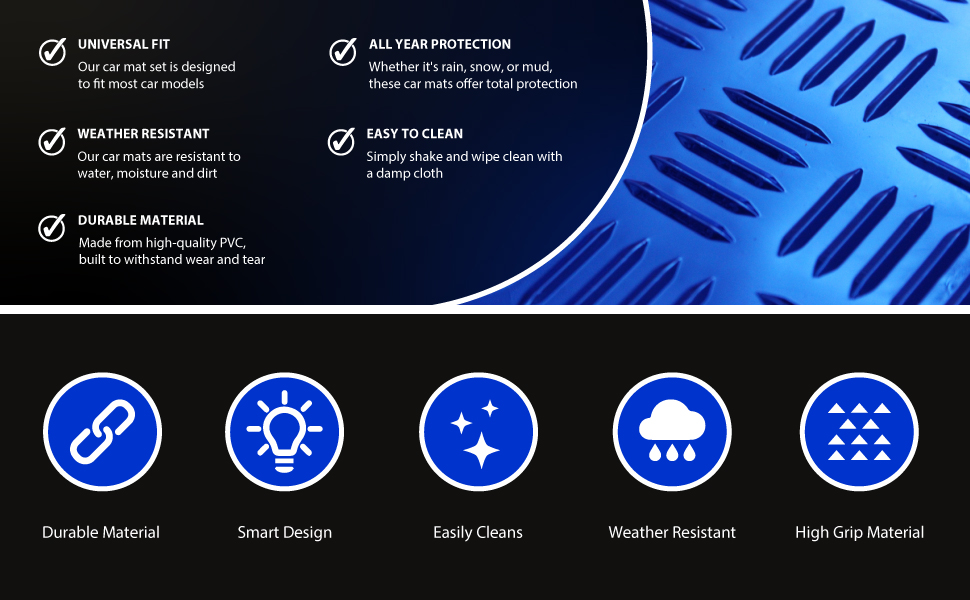 UNIVERSAL FIT
Our car mat set is designed to fit most car models

WEATHER RESISTANT
Our car mats are resistant to water, moisture and dirt

DURABLE MATERIAL
Made from high-quality PVC, built to withstand wear and tear

ALL YEAR PROTECTION
Whether it's rain, snow, or mud, these car mats offer total protection

EASY TO CLEAN
Simply shake and wipe clean with a damp cloth

Durable Material

Smart Design

Easily Cleans

Weather Resistant

High Grip Material